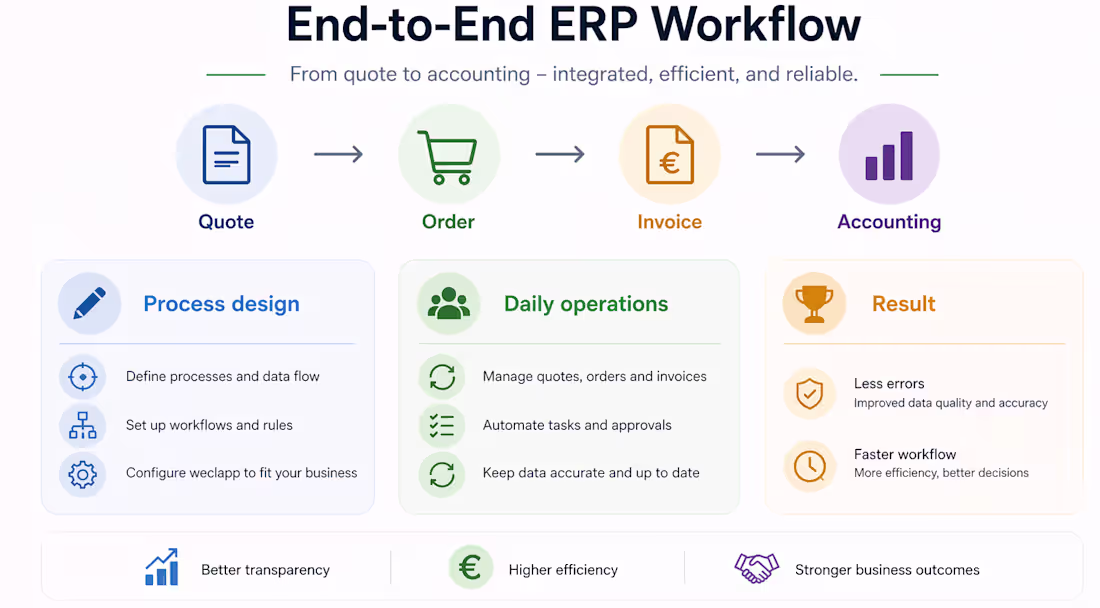 End-to-End ERP Workflow

From quote to accounting – integrated, efficient, and reliable.

Quote

Order

€

Invoice

Accounting

Process design

Define processes and data flow

Set up workflows and rules

Configure weclapp to fit your business

Daily operations

Manage quotes, orders and invoices

Automate tasks and approvals

Keep data accurate and up to date

Result

Less errors
Improved data quality and accuracy

Faster workflow
More efficiency, better decisions

Better transparency

€

Higher efficiency

Stronger business outcomes